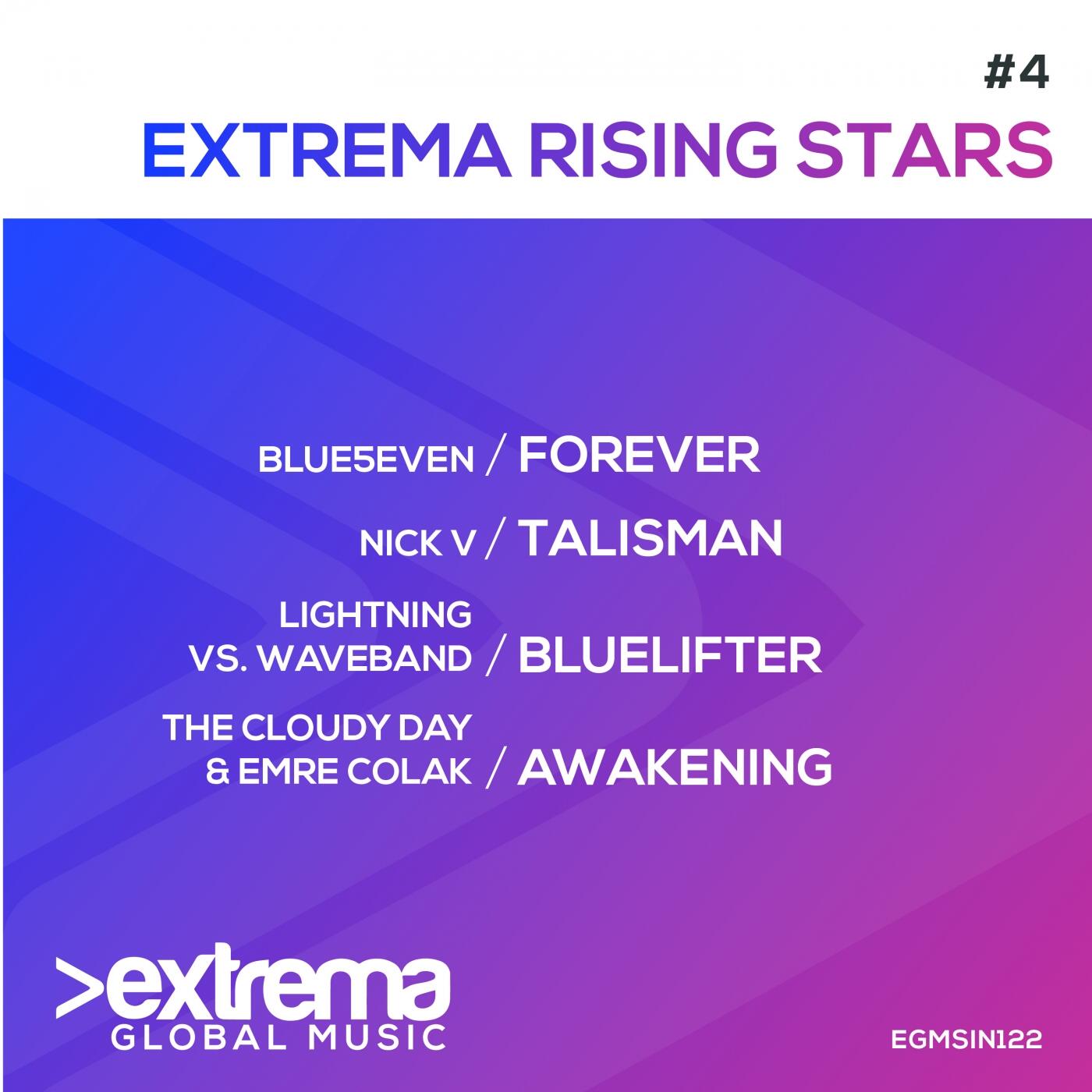 #4
EXTREMA RISING STARS

BLUE5EVEN / FOREVER

NICK V / TALISMAN

LIGHTNING VS. WAVEBAND / BLUELIFTER

THE CLOUDY DAY & EMRE COLAK / AWAKENING

>extrema
GLOBAL MUSIC

EGMSIN122